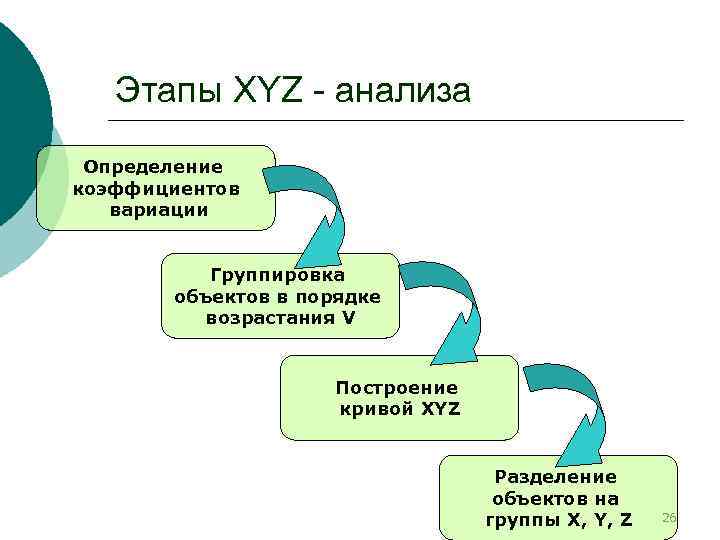 Этапы XYZ - анализа

Определение коэффициентов вариации

Группировка объектов в порядке возрастания V

Построение кривой XYZ

Разделение объектов на группы X, Y, Z

26